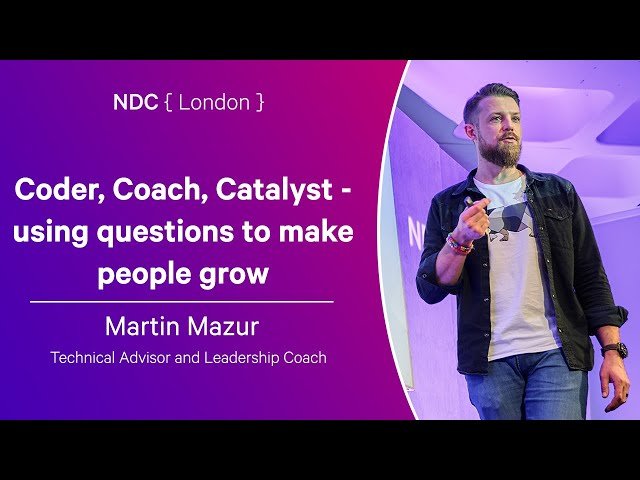 NDC { London }

Coder, Coach, Catalyst - using questions to make people grow

Martin Mazur

Technical Advisor and Leadership Coach